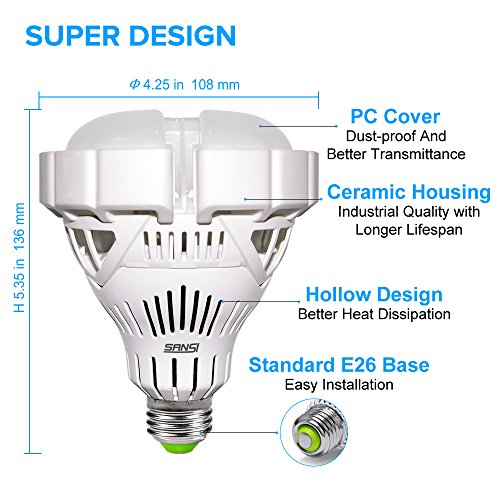 SUPER DESIGN

Φ 4.25 in 108 mm

H 5.35 in 136 mm

PC Cover
Dust-proof And
Better Transmittance

Ceramic Housing
Industrial Quality with
Longer Lifespan

Hollow Design
Better Heat Dissipation

SANSI

Standard E26 Base
Easy Installation